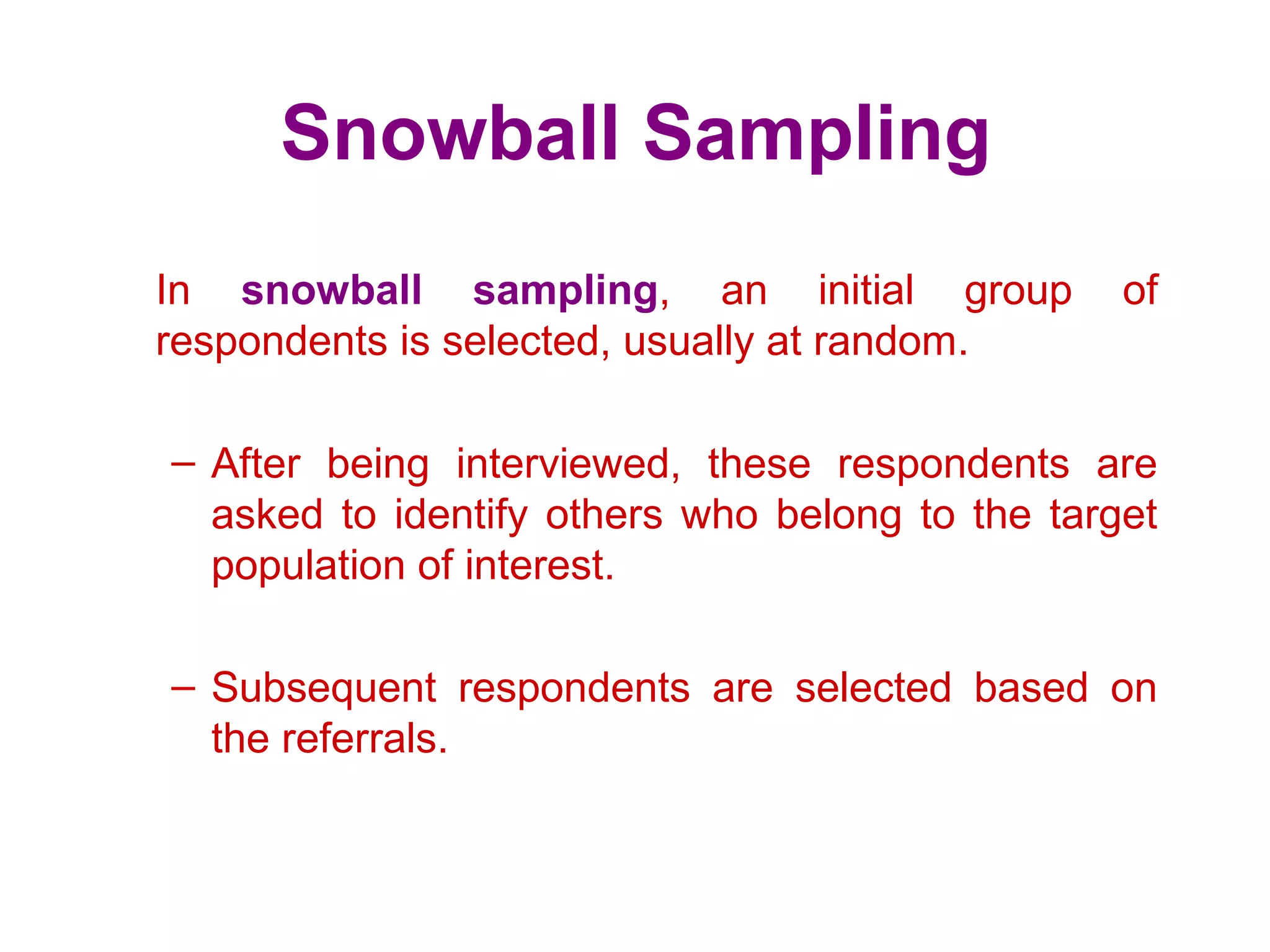 Snowball Sampling

In snowball sampling, an initial group of respondents is selected, usually at random.

– After being interviewed, these respondents are asked to identify others who belong to the target population of interest.

– Subsequent respondents are selected based on the referrals.